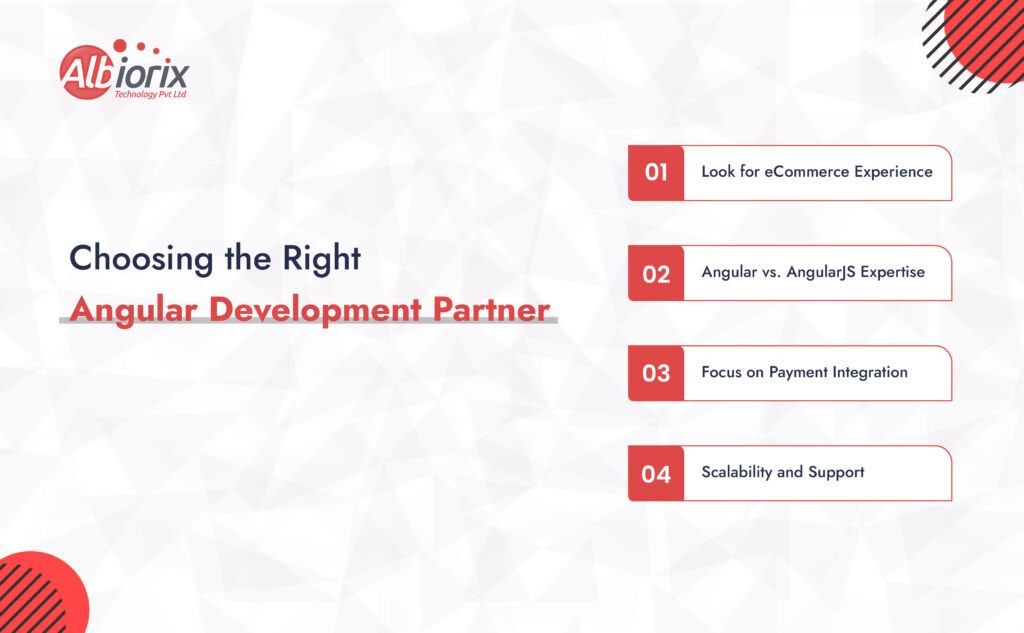 Albiorix
Technology Pvt Ltd

Choosing the Right
Angular Development Partner

01 Look for eCommerce Experience

02 Angular vs. AngularJS Expertise

03 Focus on Payment Integration

04 Scalability and Support